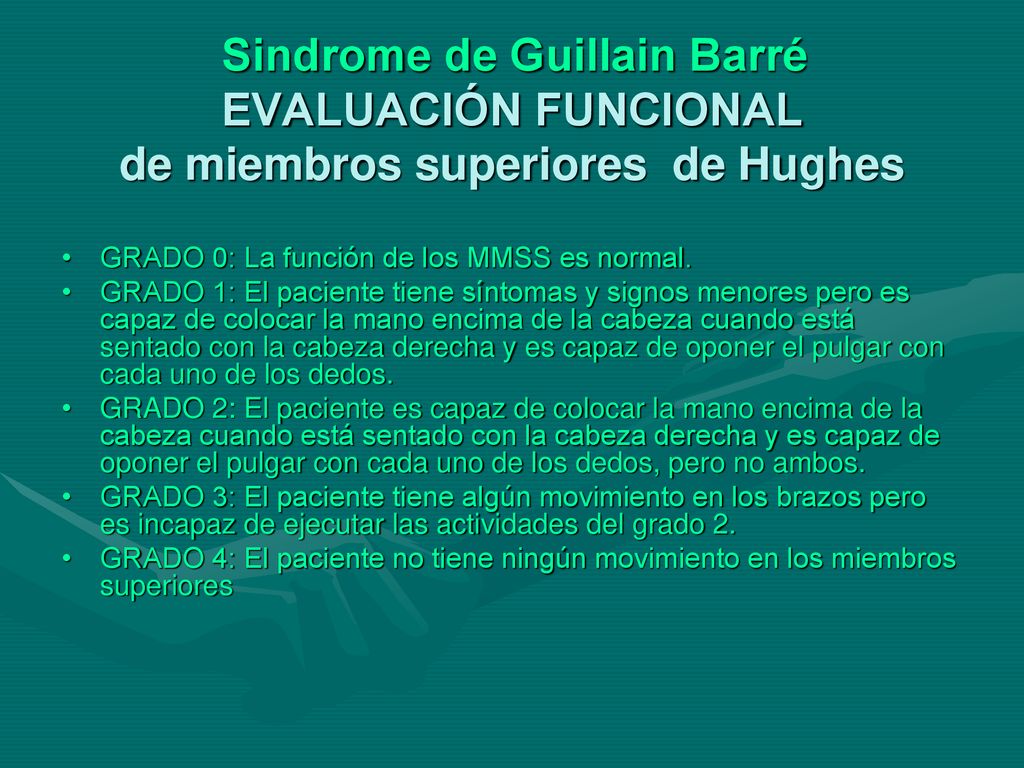 Sindrome de Guillain Barré
EVALUACIÓN FUNCIONAL
de miembros superiores de Hughes

• GRADO 0: La función de los MMSS es normal.
• GRADO 1: El paciente tiene síntomas y signos menores pero es capaz de colocar la mano encima de la cabeza cuando está sentado con la cabeza derecha y es capaz de oponer el pulgar con cada uno de los dedos.
• GRADO 2: El paciente es capaz de colocar la mano encima de la cabeza cuando está sentado con la cabeza derecha y es capaz de oponer el pulgar con cada uno de los dedos, pero no ambos.
• GRADO 3: El paciente tiene algún movimiento en los brazos pero es incapaz de ejecutar las actividades del grado 2.
• GRADO 4: El paciente no tiene ningún movimiento en los miembros superiores